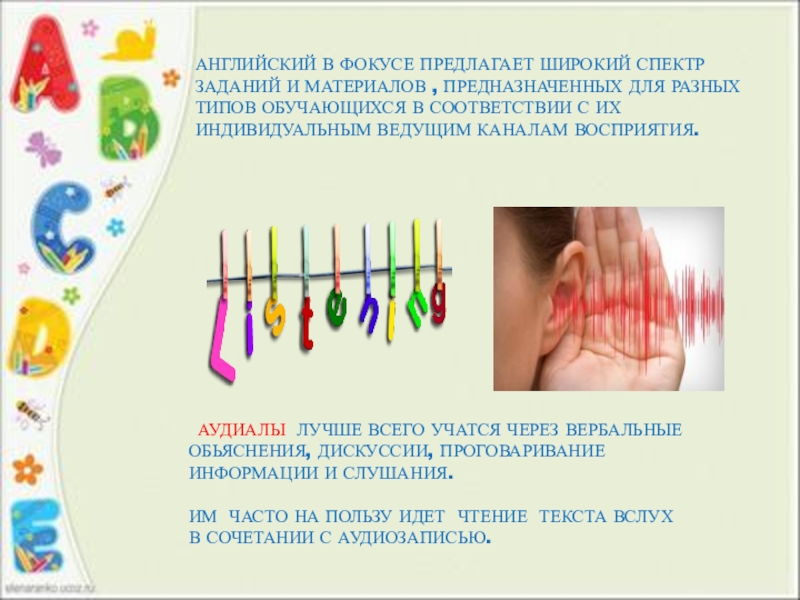 A
B
C
D
E

АНГЛИЙСКИЙ В ФОКУСЕ ПРЕДЛАГАЕТ ШИРОКИЙ СПЕКТР ЗАДАНИЙ И МАТЕРИАЛОВ , ПРЕДНАЗНАЧЕННЫХ ДЛЯ РАЗНЫХ ТИПОВ ОБУЧАЮЩИХСЯ В СООТВЕТСТВИИ С ИХ ИНДИВИДУАЛЬНЫМ ВЕДУЩИМ КАНАЛАМ ВОСПРИЯТИЯ.

Listening

АУДИАЛЫ ЛУЧШЕ ВСЕГО УЧАТСЯ ЧЕРЕЗ ВЕРБАЛЬНЫЕ ОБЬЯСНЕНИЯ, ДИСКУССИИ, ПРОГОВАРИВАНИЕ ИНФОРМАЦИИ И СЛУШАНИЯ.

ИМ ЧАСТО НА ПОЛЬЗУ ИДЕТ ЧТЕНИЕ ТЕКСТА ВСЛУХ В СОЧЕТАНИИ С АУДИОЗАПИСЬЮ.

elenaranko.ucoz.ru